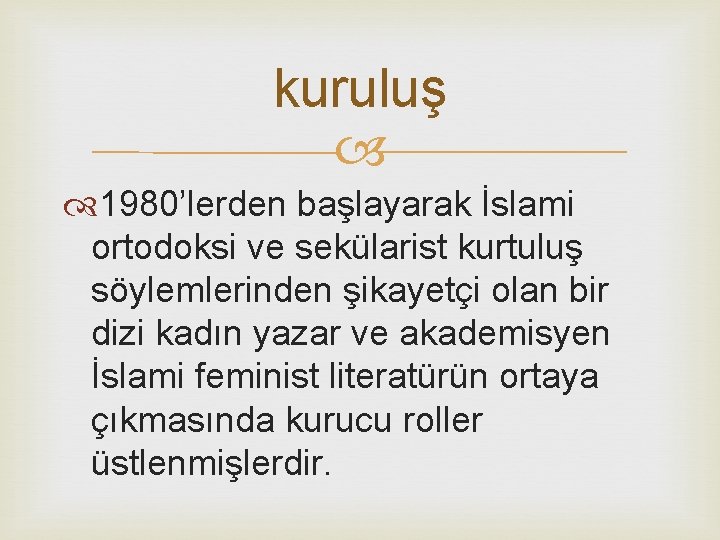 kuruluş

1980’lerden başlayarak İslami ortodoksi ve sekülarist kurtuluş söylemlerinden şikayetçi olan bir dizi kadın yazar ve akademisyen İslami feminist literatürün ortaya çıkmasında kurucu roller üstlenmişlerdir.